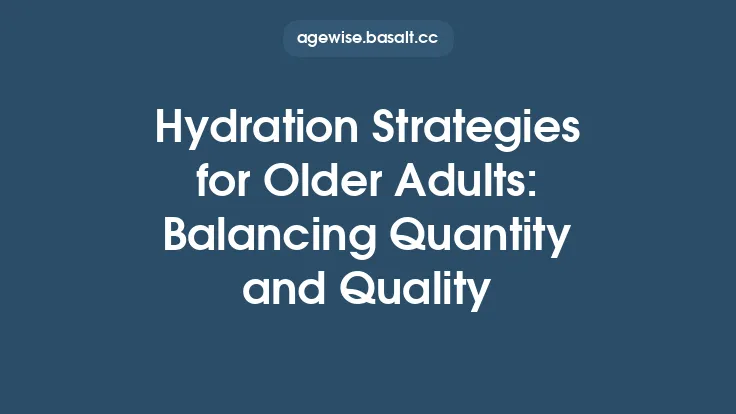 agewise.basalt.cc

Hydration Strategies for Older Adults: Balancing Quantity and Quality